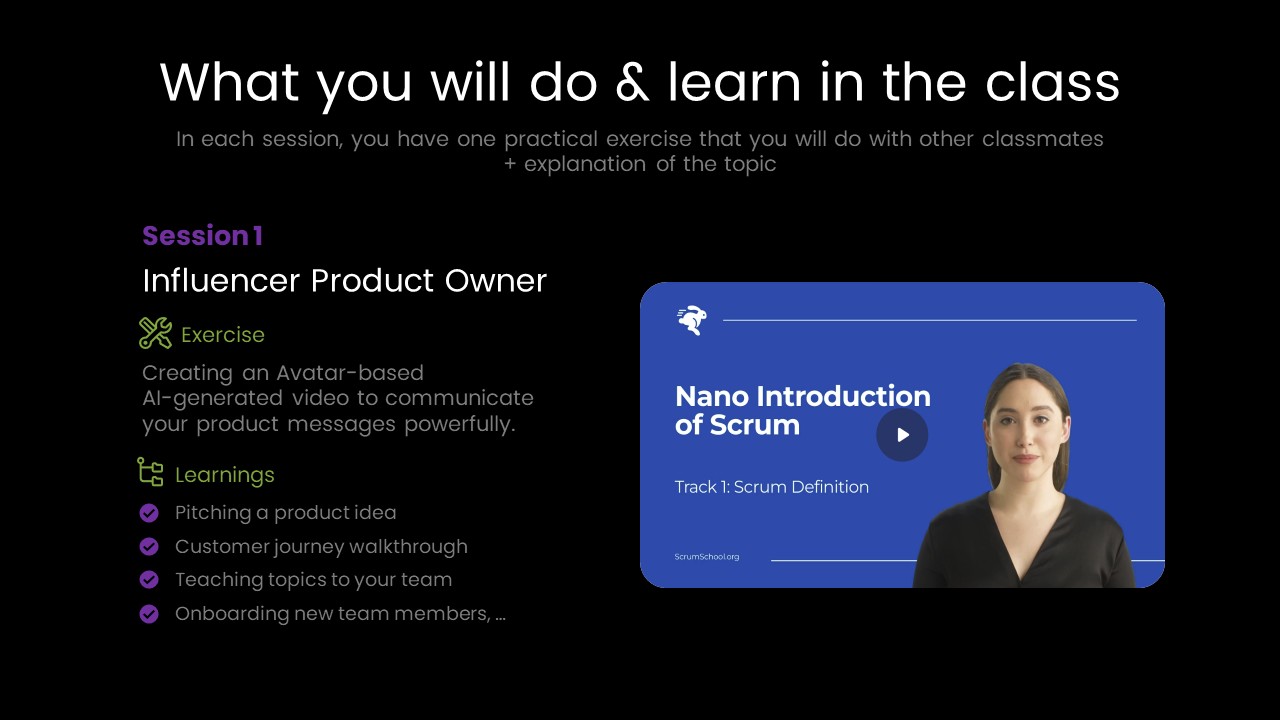 What you will do & learn in the class

In each session, you have one practical exercise that you will do with other classmates + explanation of the topic

Session 1

Influencer Product Owner

Exercise

Creating an Avatar-based AI-generated video to communicate your product messages powerfully.

Learnings

Pitching a product idea

Customer journey walkthrough

Teaching topics to your team

Onboarding new team members, ...

Nano Introduction of Scrum

Track 1: Scrum Definition

ScrumSchool.org